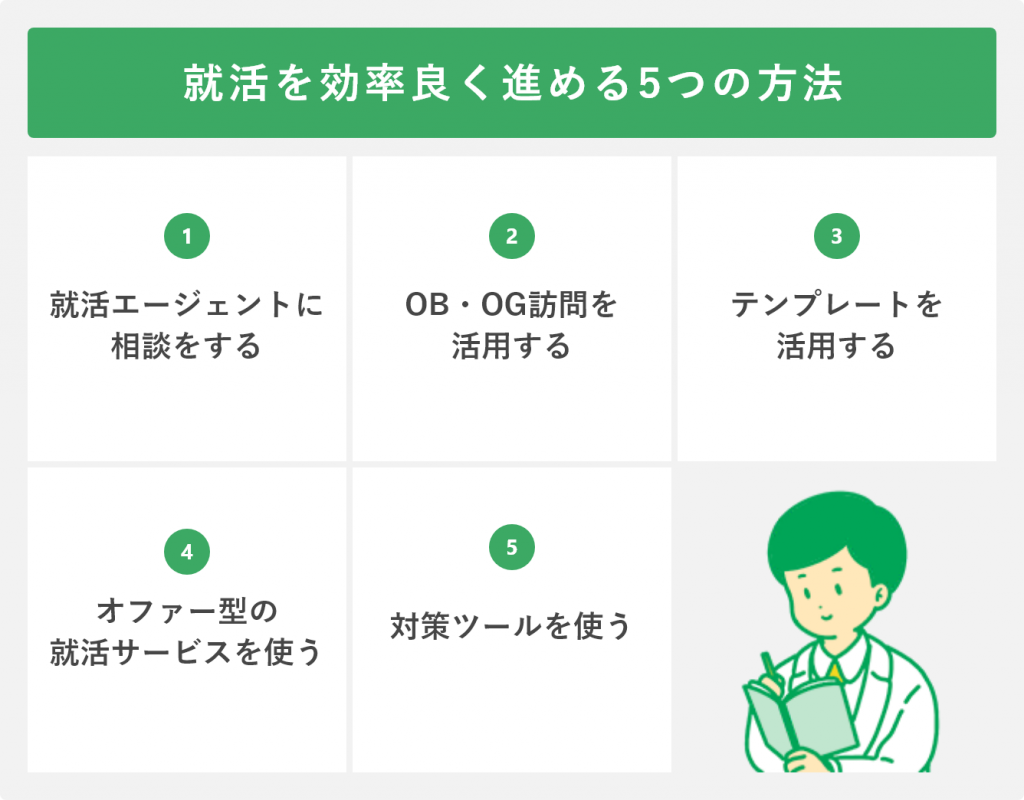 就活を効率良く進める5つの方法

1
就活エージェントに相談をする

2
OB・OG訪問を活用する

3
テンプレートを活用する

4
オファー型の就活サービスを使う

5
対策ツールを使う